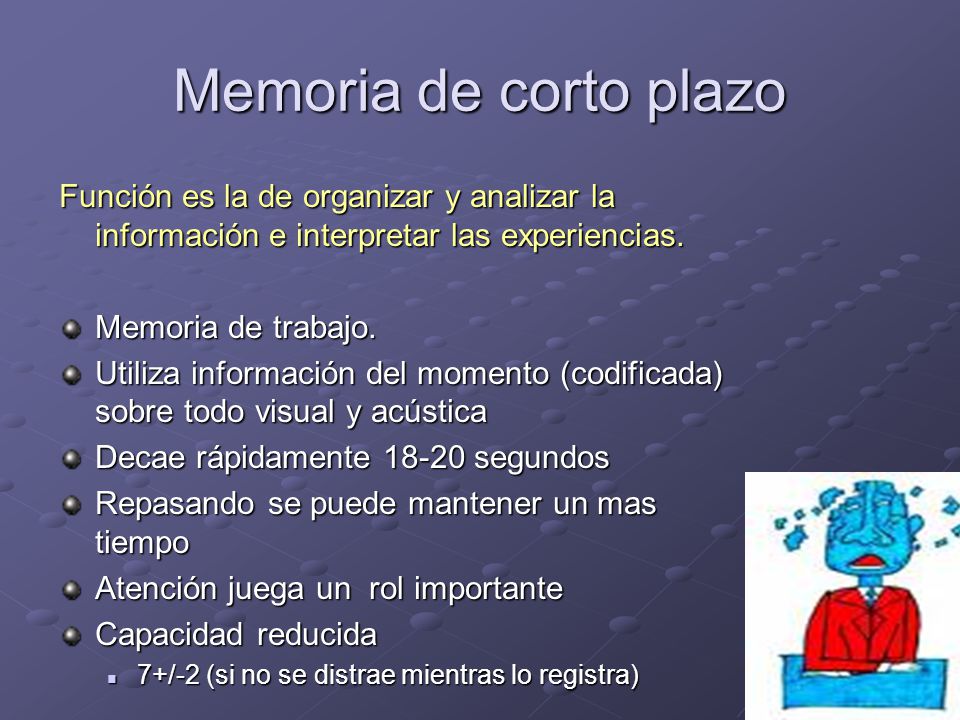 Memoria de corto plazo

Función es la de organizar y analizar la información e interpretar las experiencias.

Memoria de trabajo.
Utiliza información del momento (codificada) sobre todo visual y acústica
Decae rápidamente 18-20 segundos
Repasando se puede mantener un mas tiempo
Atención juega un rol importante
Capacidad reducida
7+/-2 (si no se distrae mientras lo registra)